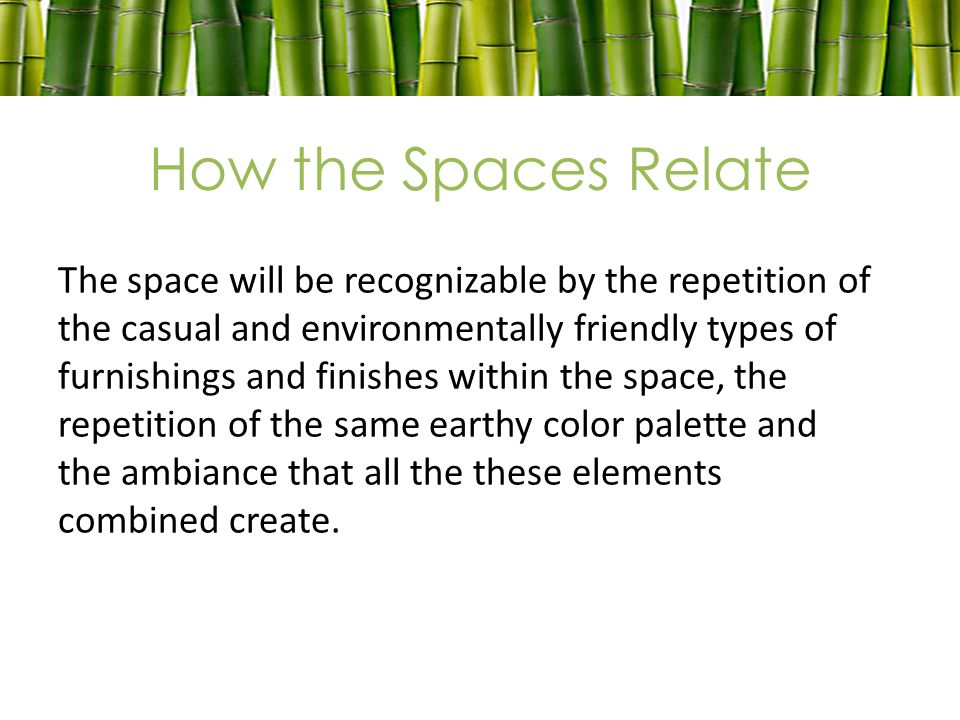 How the Spaces Relate

The space will be recognizable by the repetition of the casual and environmentally friendly types of furnishings and finishes within the space, the repetition of the same earthy color palette and the ambiance that all the these elements combined create.